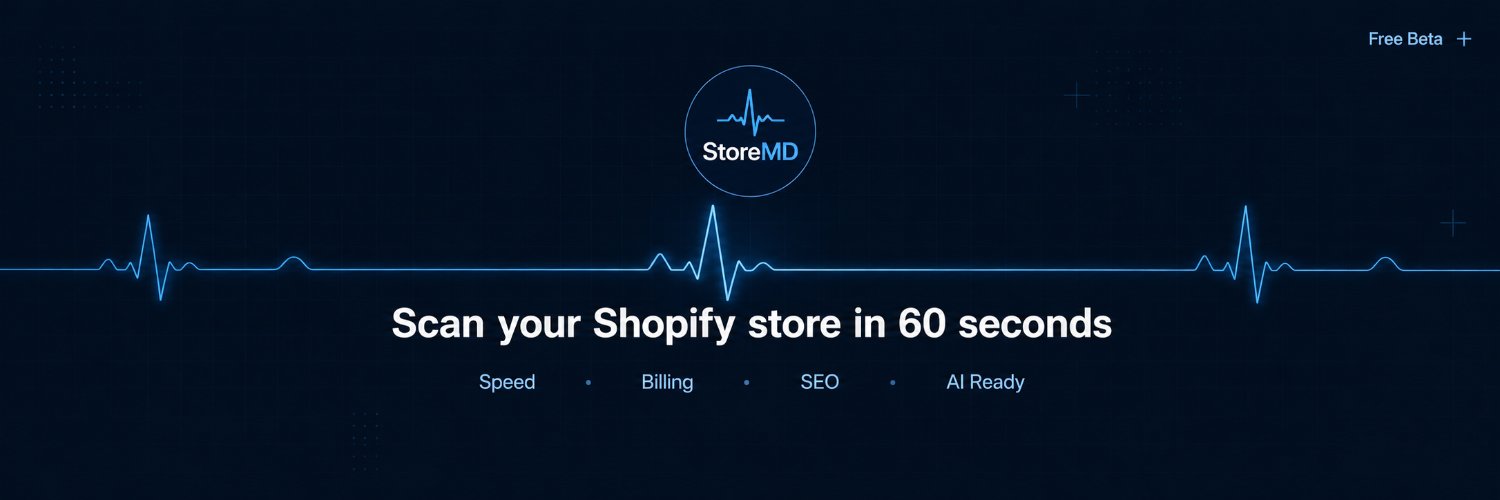 Free Beta +

StoreMD

Scan your Shopify store in 60 seconds

Speed • Billing • SEO • AI Ready